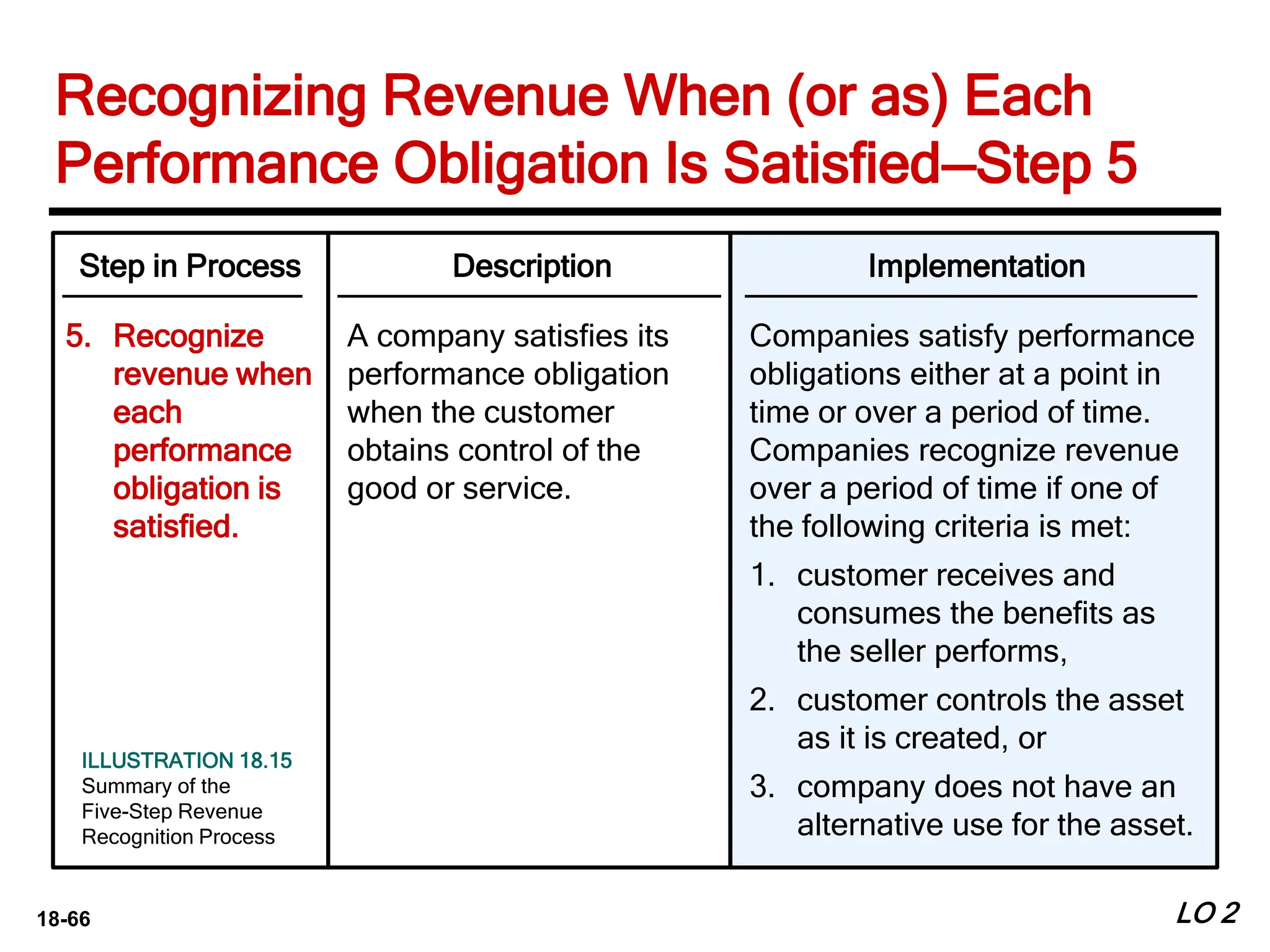 Recognizing Revenue When (or as) Each Performance Obligation Is Satisfied—Step 5

| Step in Process | Description | Implementation |
|---|---|---|
| 5. Recognize revenue when each performance obligation is satisfied. | A company satisfies its performance obligation when the customer obtains control of the good or service. | Companies satisfy performance obligations either at a point in time or over a period of time. Companies recognize revenue over a period of time if one of the following criteria is met: 1. customer receives and consumes the benefits as the seller performs, 2. customer controls the asset as it is created, or 3. company does not have an alternative use for the asset. |

ILLUSTRATION 18.15
Summary of the Five-Step Revenue Recognition Process

18-66

LO 2